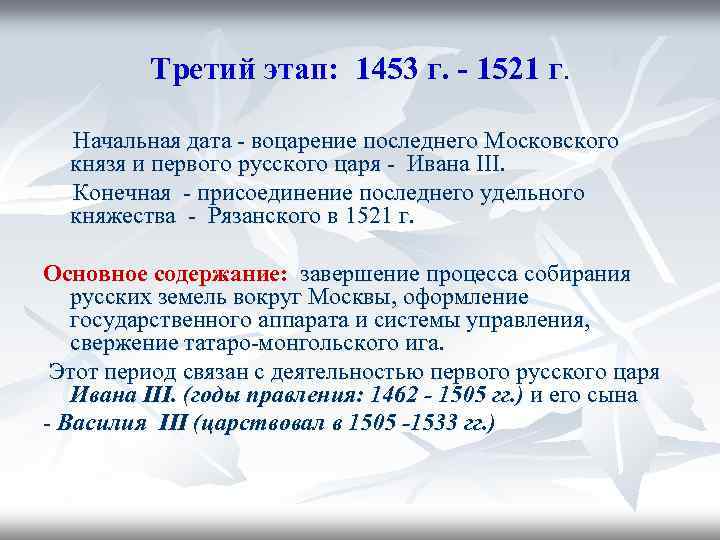 Третий этап: 1453 г. - 1521 г.

Начальная дата - воцарение последнего Московского князя и первого русского царя - Ивана III.

Конечная - присоединение последнего удельного княжества - Рязанского в 1521 г.

Основное содержание: завершение процесса собирания русских земель вокруг Москвы, оформление государственного аппарата и системы управления, свержение татаро-монгольского ига.

Этот период связан с деятельностью первого русского царя Ивана III. (годы правления: 1462 - 1505 гг.) и его сына - Василия III (царствовал в 1505 -1533 гг.)